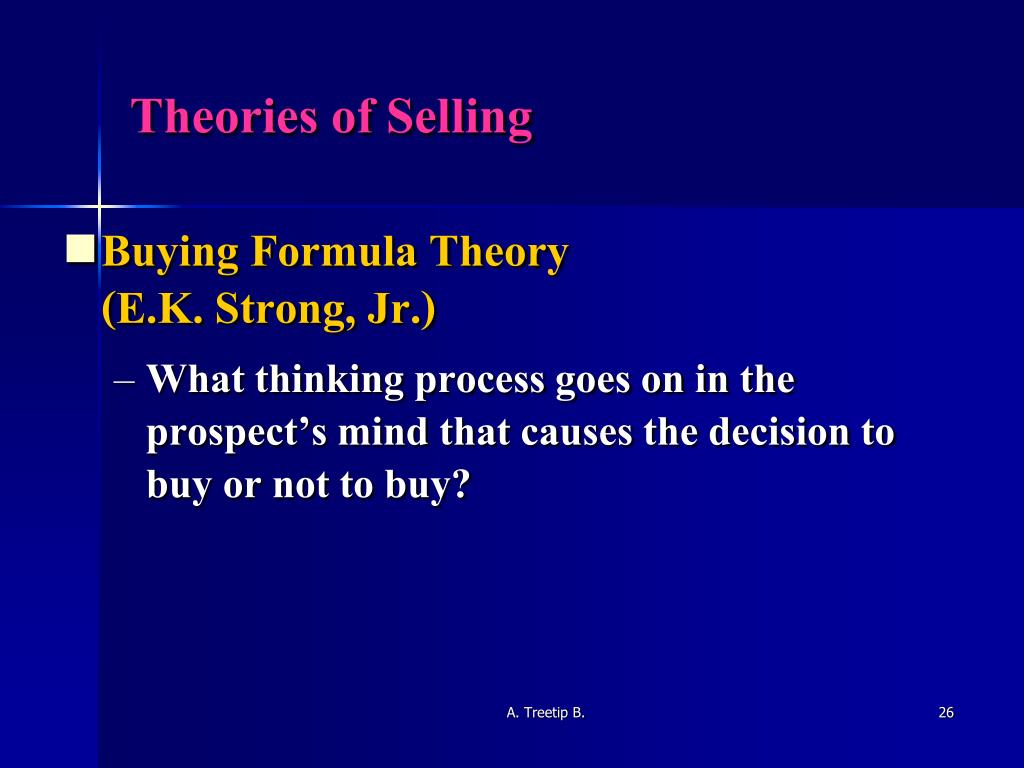 Theories of Selling

Buying Formula Theory (E.K. Strong, Jr.)

– What thinking process goes on in the prospect's mind that causes the decision to buy or not to buy?

A. Treetip B.

26